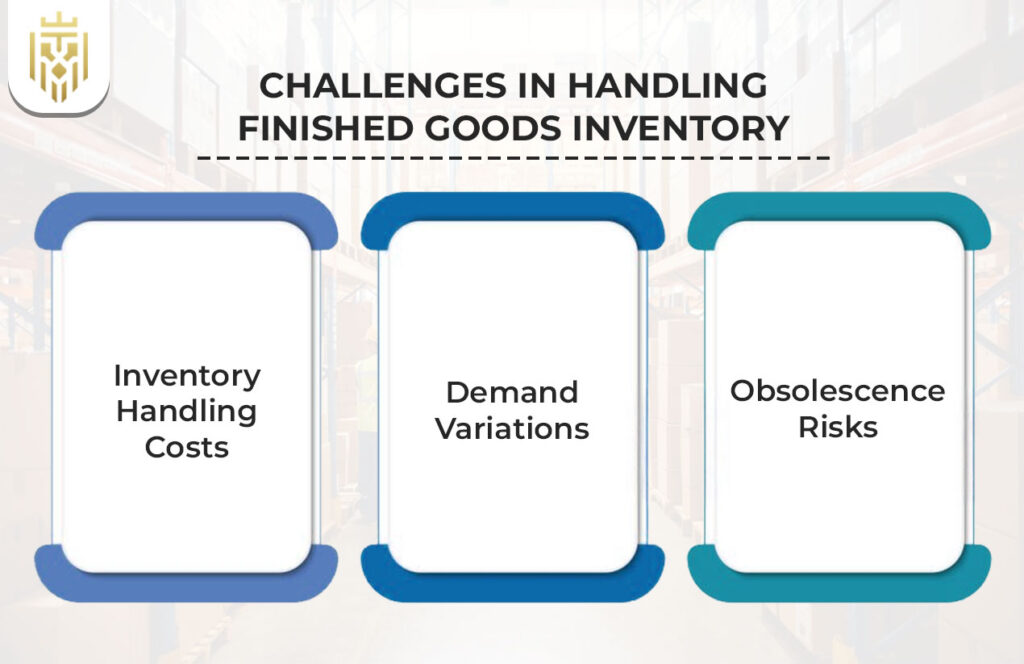 CHALLENGES IN HANDLING FINISHED GOODS INVENTORY

Inventory Handling Costs

Demand Variations

Obsolescence Risks